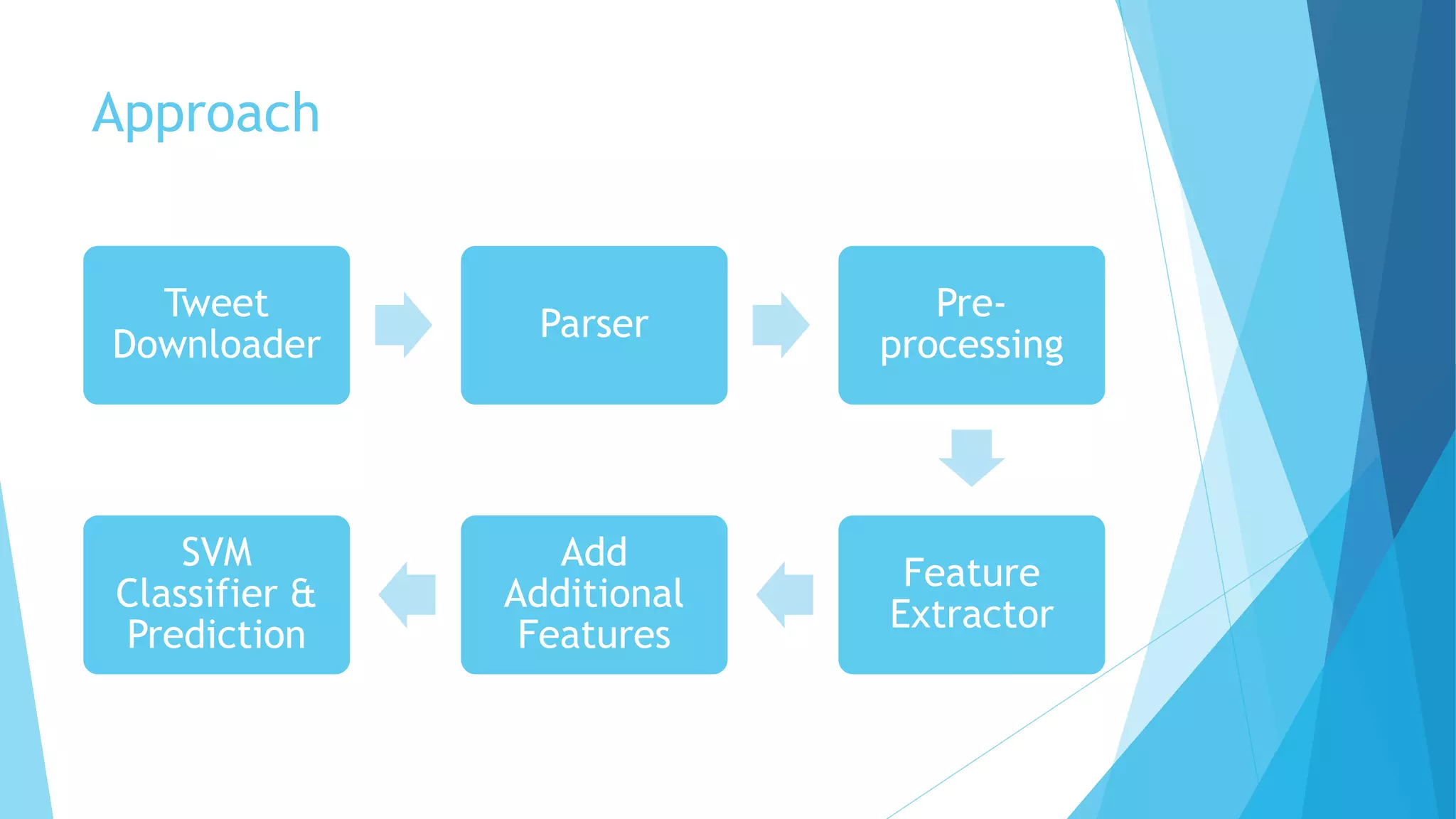 Approach

Tweet Downloader

Parser

Pre-processing

Feature Extractor

Add Additional Features

SVM Classifier & Prediction